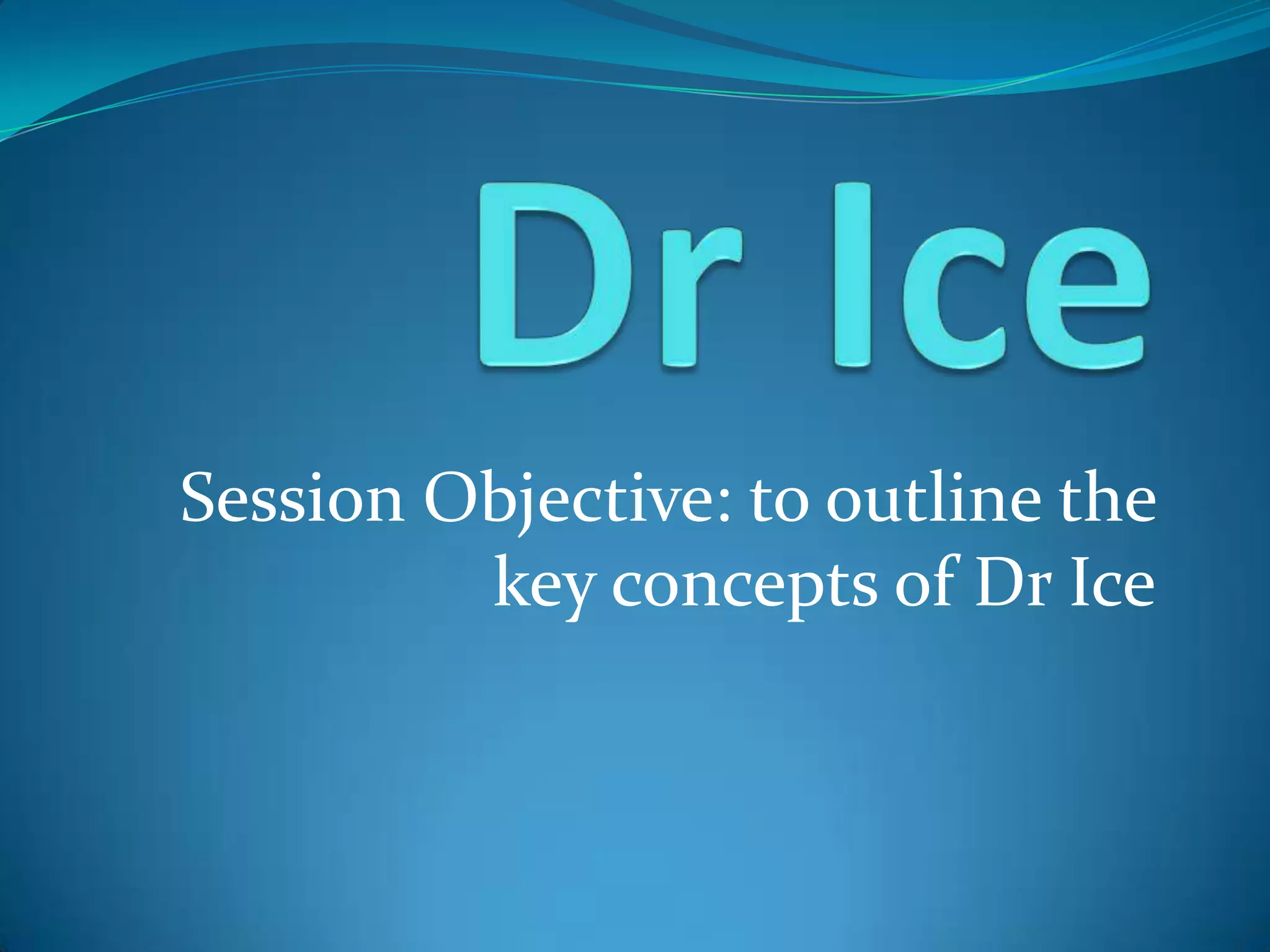 Dr Ice

Session Objective: to outline the key concepts of Dr Ice